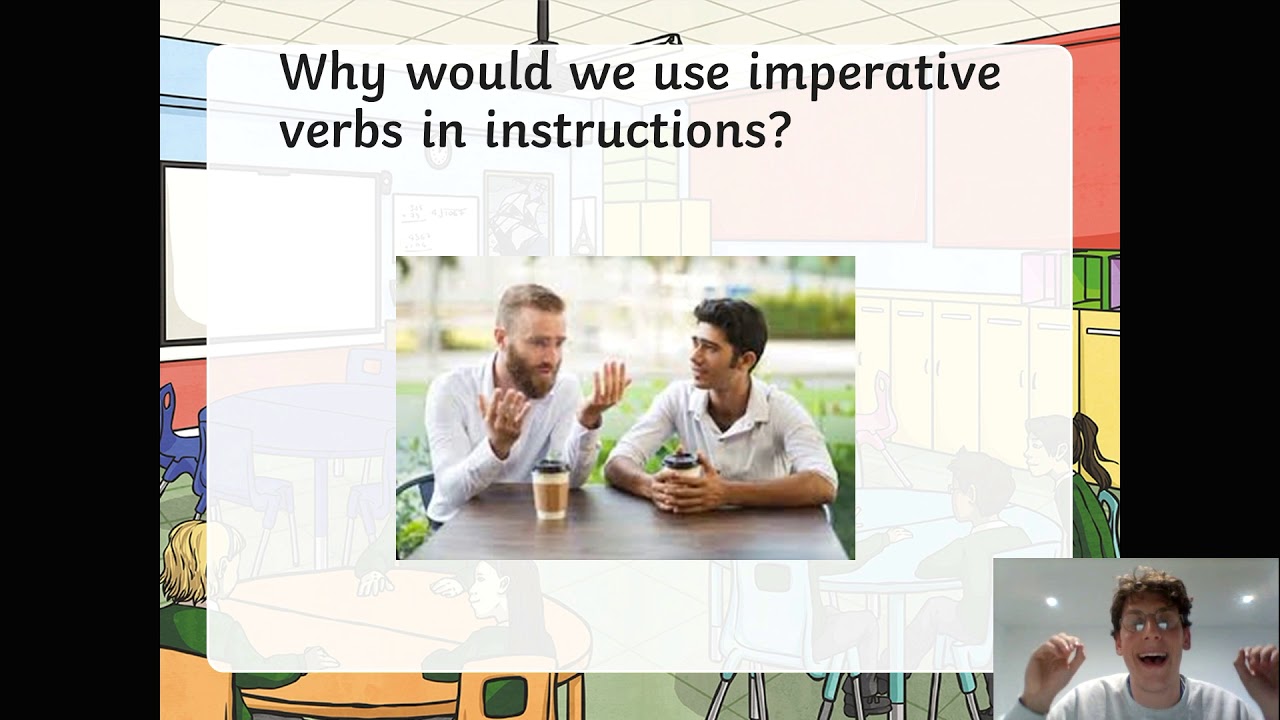 Why would we use imperative verbs in instructions?